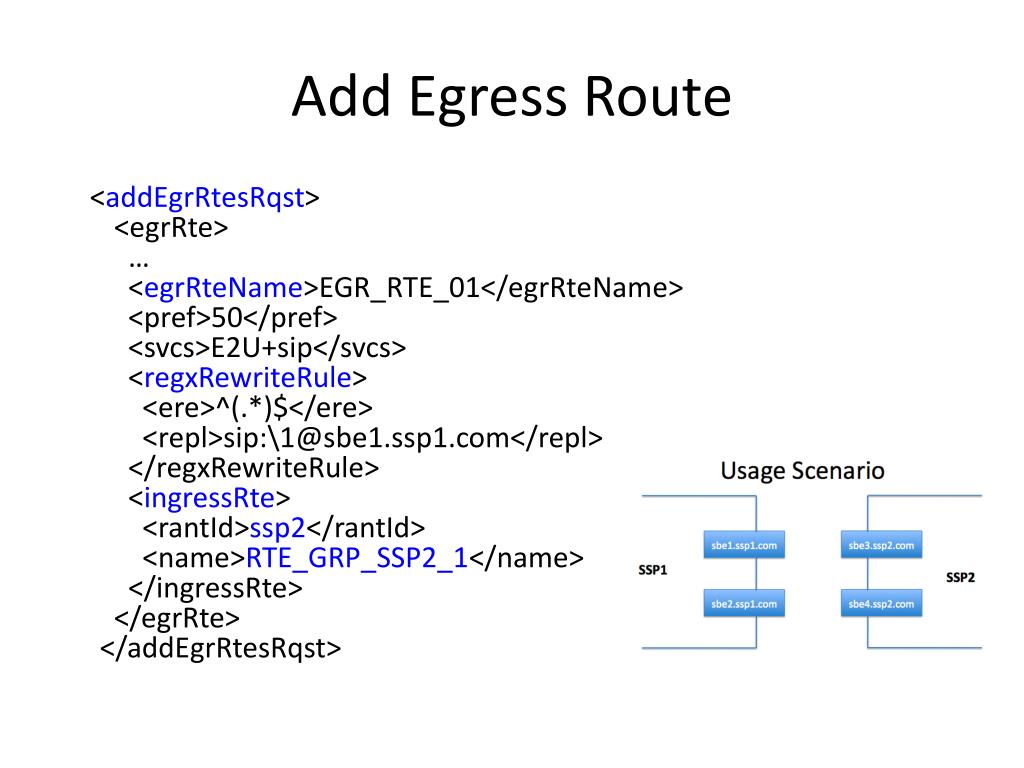 Add Egress Route

<addEgrRtesRqst>
<egrRte>
…
<egrRteName>EGR_RTE_01</egrRteName>
<pref>50</pref>
<svcs>E2U+sip</svcs>
<regxRewriteRule>
<ere>^(.*)$</ere>
<repl>sip:\1@sbe1.ssp1.com</repl>
</regxRewriteRule>
<ingressRte>
<rantId>ssp2</rantId>
<name>RTE_GRP_SSP2_1</name>
</ingressRte>
</egrRte>
</addEgrRtesRqst>

Usage Scenario

SSP1

sbe1.ssp1.com

sbe2.ssp1.com

sbe3.ssp2.com

sbe4.ssp2.com

SSP2